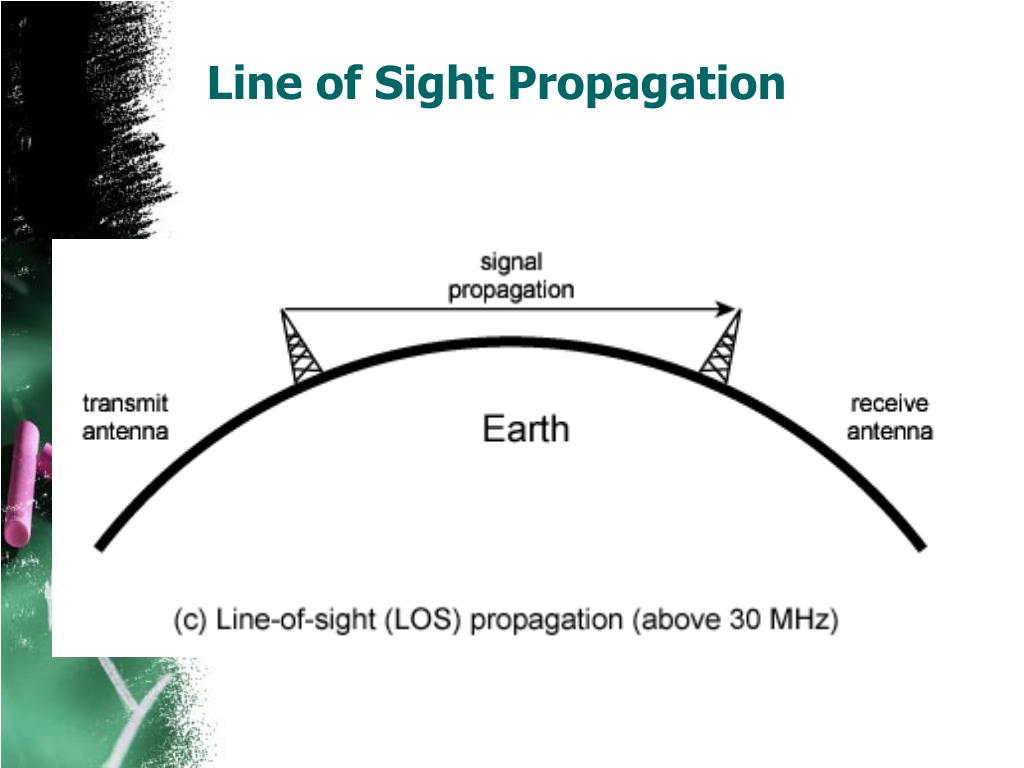 Line of Sight Propagation

signal propagation

transmit antenna

Earth

receive antenna

(c) Line-of-sight (LOS) propagation (above 30 MHz)